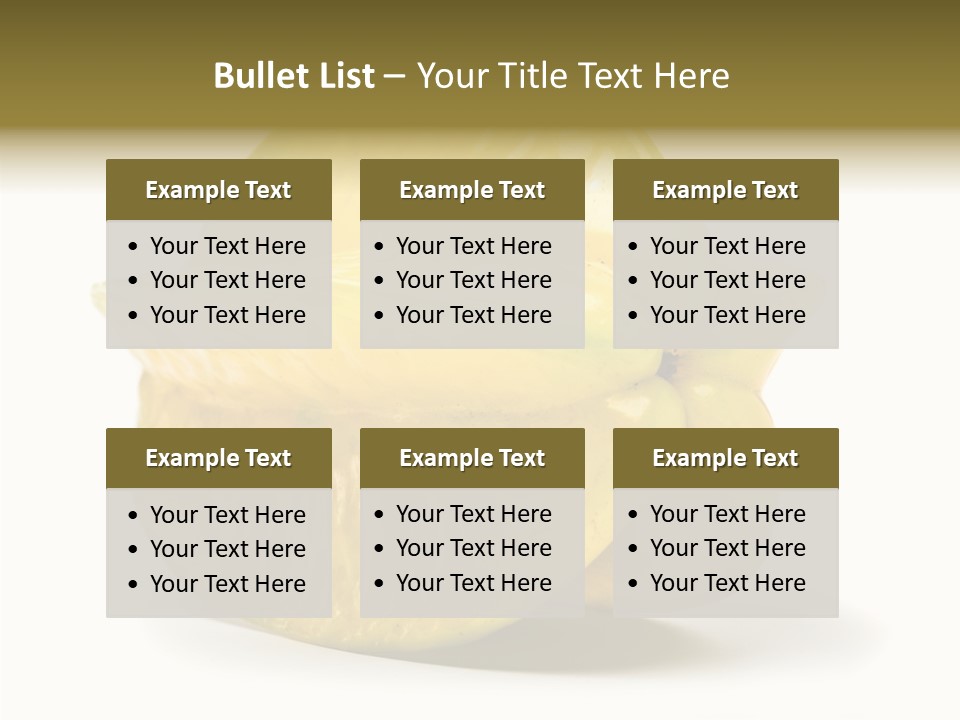 Bullet List – Your Title Text Here

Example Text
• Your Text Here
• Your Text Here
• Your Text Here

Example Text
• Your Text Here
• Your Text Here
• Your Text Here

Example Text
• Your Text Here
• Your Text Here
• Your Text Here

Example Text
• Your Text Here
• Your Text Here
• Your Text Here

Example Text
• Your Text Here
• Your Text Here
• Your Text Here

Example Text
• Your Text Here
• Your Text Here
• Your Text Here